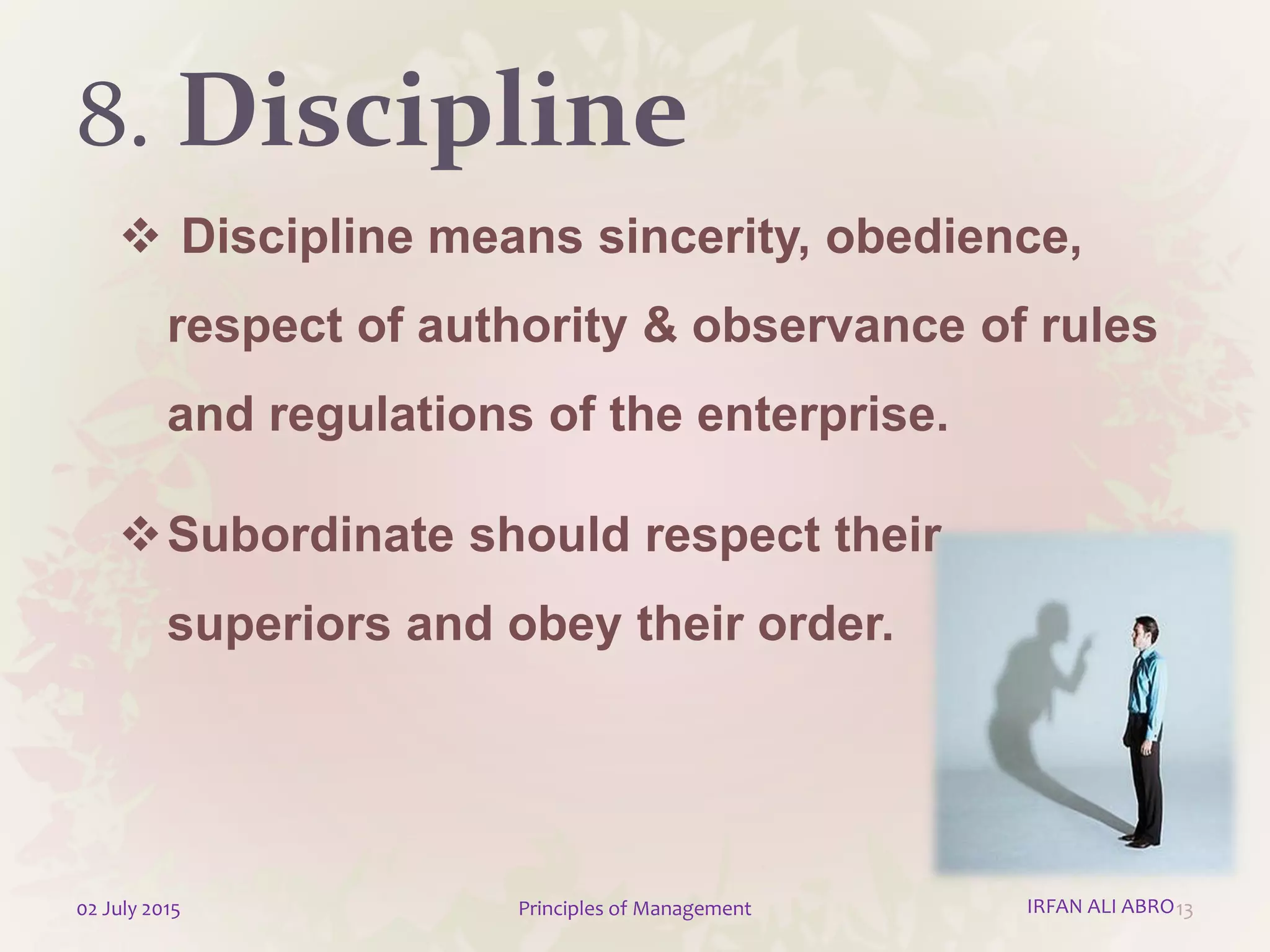 8. Discipline

❖ Discipline means sincerity, obedience, respect of authority & observance of rules and regulations of the enterprise.

❖ Subordinate should respect their superiors and obey their order.

02 July 2015

Principles of Management

IRFAN ALI ABRO

13